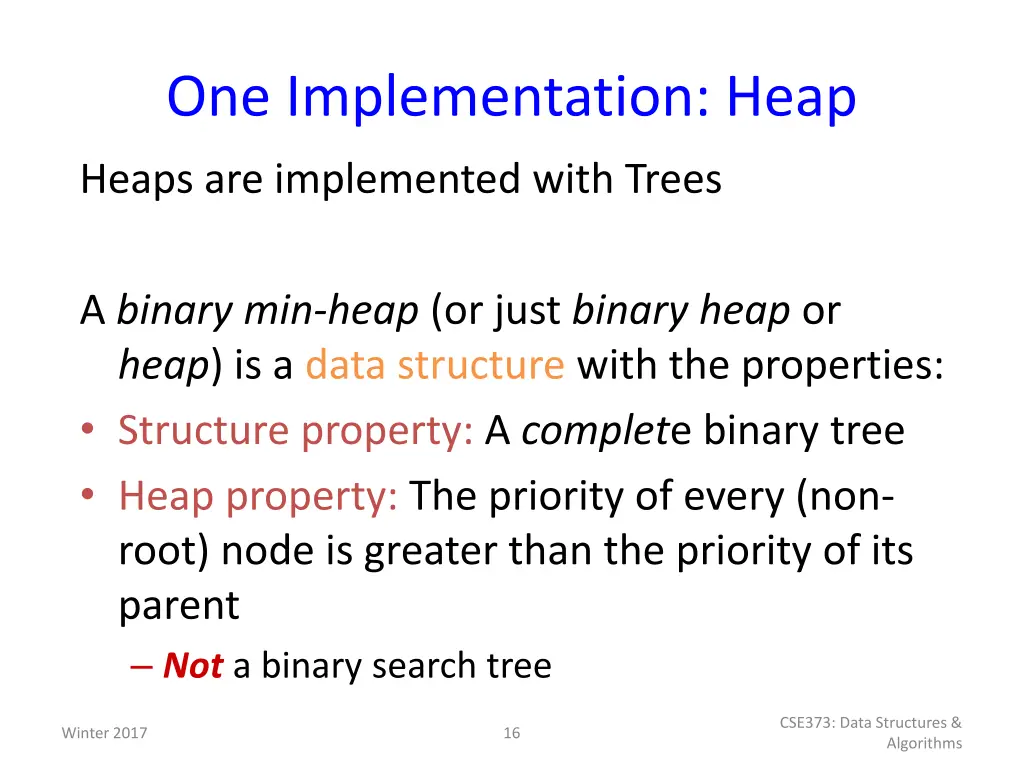 One Implementation: Heap

Heaps are implemented with Trees

A binary min-heap (or just binary heap or heap) is a data structure with the properties:

• Structure property: A complete binary tree
• Heap property: The priority of every (non-root) node is greater than the priority of its parent
– Not a binary search tree

Winter 2017

16

CSE373: Data Structures & Algorithms